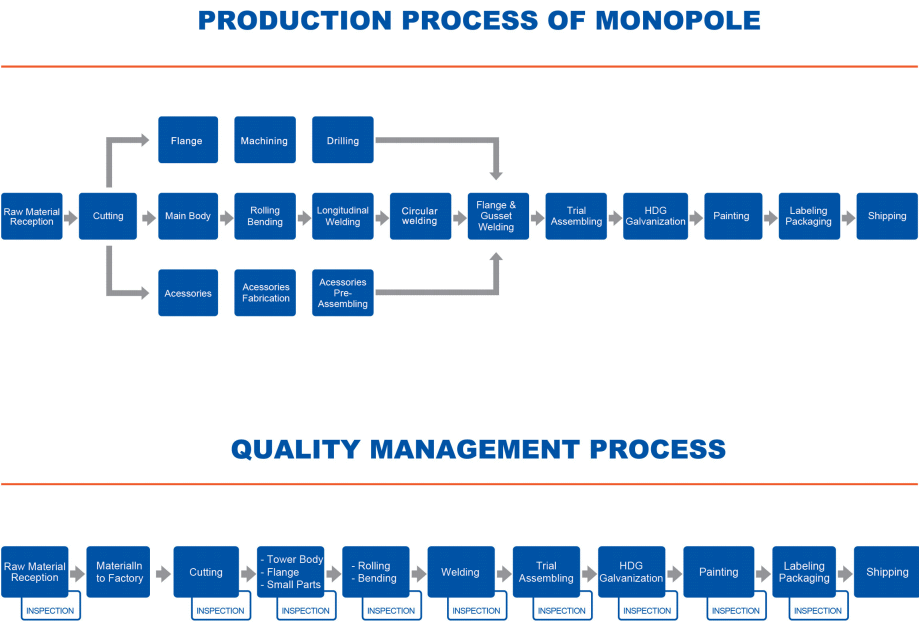 PRODUCTION PROCESS OF MONOPOLE

Flange
Machining
Drilling

Raw Material Reception
Cutting
Main Body
Rolling Bending
Longitudinal Welding
Circular welding
Flange & Gusset Welding
Trial Assembling
HDG Galvanization
Painting
Labeling Packaging
Shipping

Acessories
Acessories Fabrication
Acessories Pre-Assembling

QUALITY MANAGEMENT PROCESS

Raw Material Reception
INSPECTION
MaterialIn to Factory
Cutting
INSPECTION
- Tower Body
- Flange
- Small Parts
INSPECTION
- Rolling
- Bending
INSPECTION
Welding
INSPECTION
Trial Assembling
INSPECTION
HDG Galvanization
INSPECTION
Painting
INSPECTION
Labeling Packaging
INSPECTION
Shipping